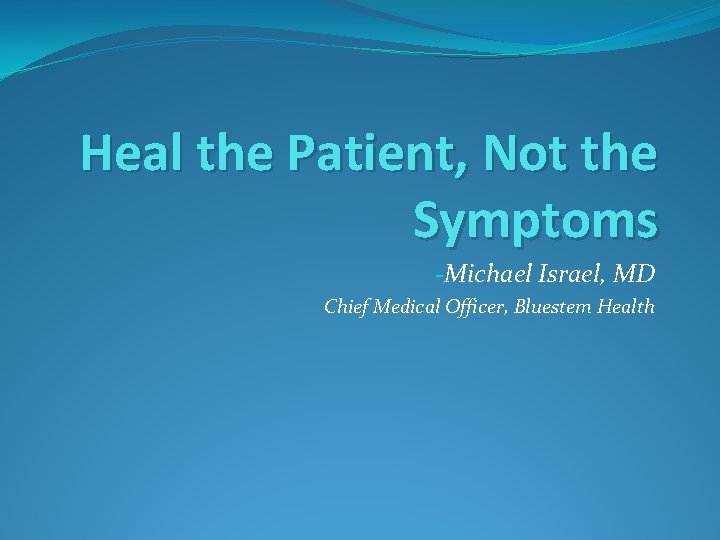 Heal the Patient, Not the Symptoms

-Michael Israel, MD

Chief Medical Officer, Bluestem Health